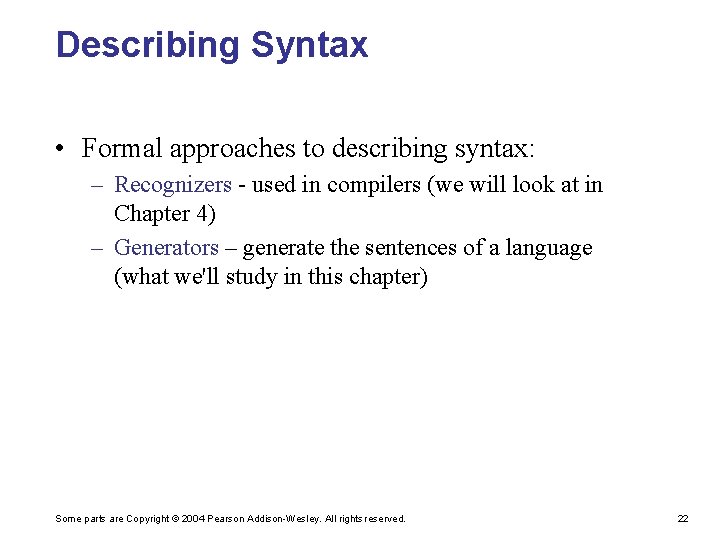 Describing Syntax

• Formal approaches to describing syntax:
  – Recognizers - used in compilers (we will look at in Chapter 4)
  – Generators – generate the sentences of a language (what we'll study in this chapter)

Some parts are Copyright © 2004 Pearson Addison-Wesley. All rights reserved.

22